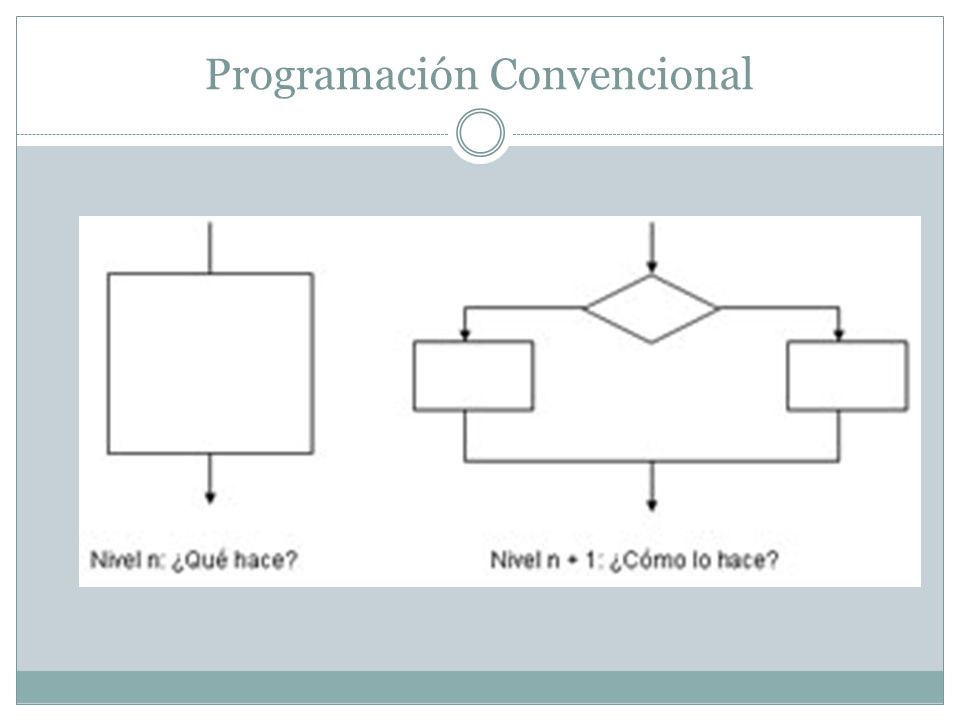 Programación Convencional

Nivel n: ¿Qué hace?

Nivel n + 1: ¿Cómo lo hace?